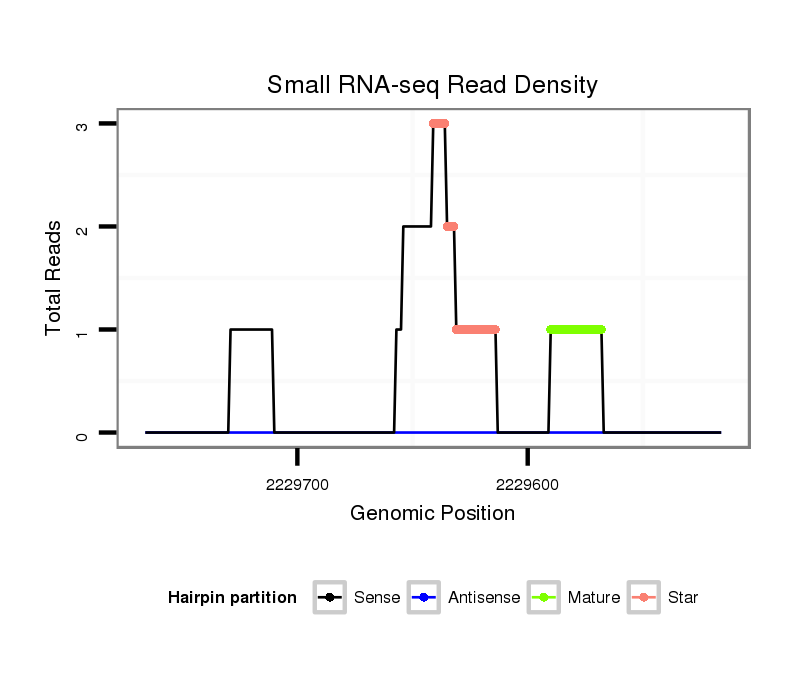 Small RNA-seq Read Density

Total Reads

3
2
1
0

2229700
2229600

Genomic Position

Hairpin partition Sense Antisense Mature Star